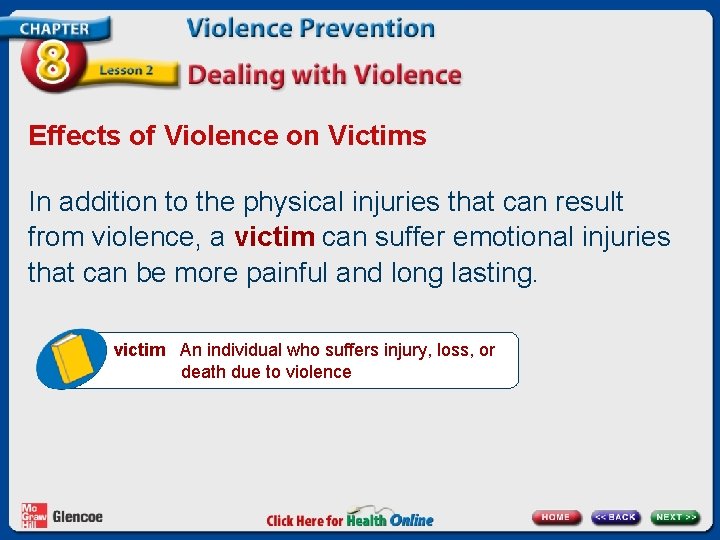 CHAPTER 8 Lesson 2

Violence Prevention

Dealing with Violence

Effects of Violence on Victims

In addition to the physical injuries that can result from violence, a victim can suffer emotional injuries that can be more painful and long lasting.

victim An individual who suffers injury, loss, or death due to violence

Mc Graw Hill Glencoe

Click Here for Health Online

HOME << BACK NEXT >>